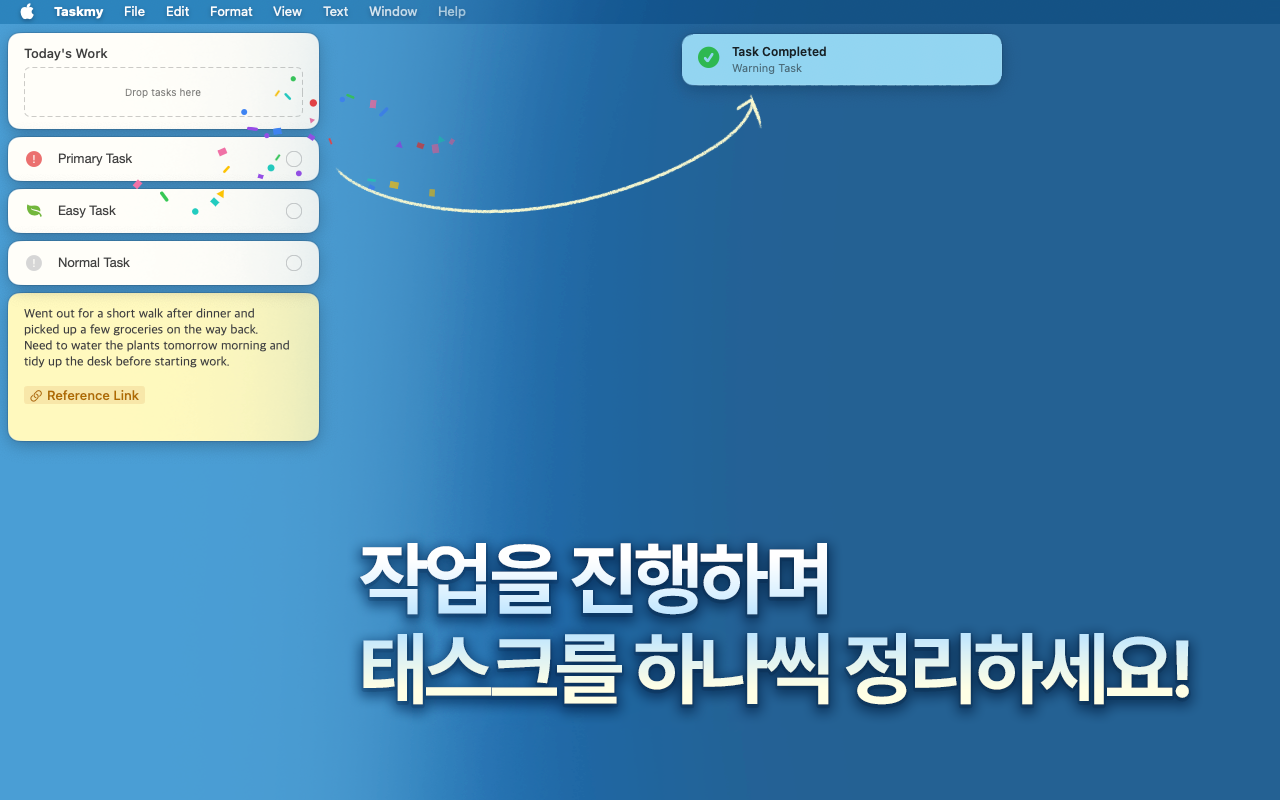 Taskmy File Edit Format View Text Window Help

Today's Work

Drop tasks here

Primary Task

Easy Task

Normal Task

Went out for a short walk after dinner and picked up a few groceries on the way back. Need to water the plants tomorrow morning and tidy up the desk before starting work.

Reference Link

Task Completed
Warning Task

작업을 진행하며
태스크를 하나씩 정리하세요!